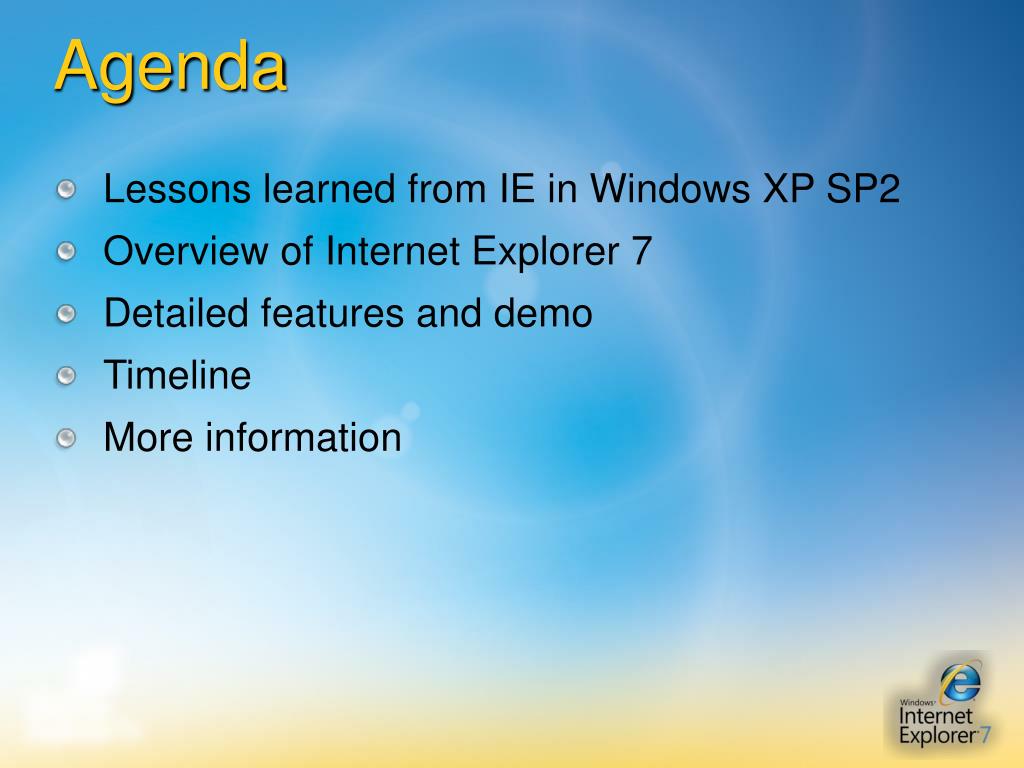 Agenda

Lessons learned from IE in Windows XP SP2
Overview of Internet Explorer 7
Detailed features and demo
Timeline
More information

Windows Internet Explorer 7